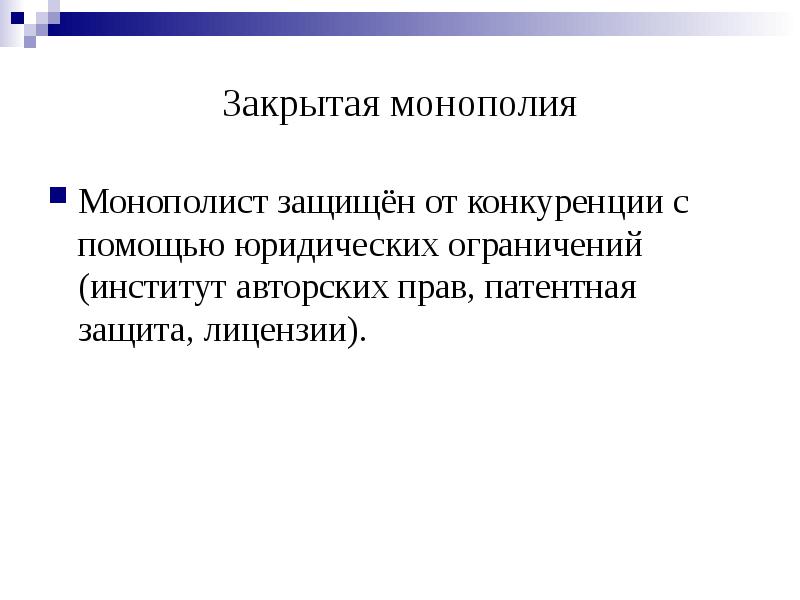 Закрытая монополия

Монополист защищён от конкуренции с помощью юридических ограничений (институт авторских прав, патентная защита, лицензии).